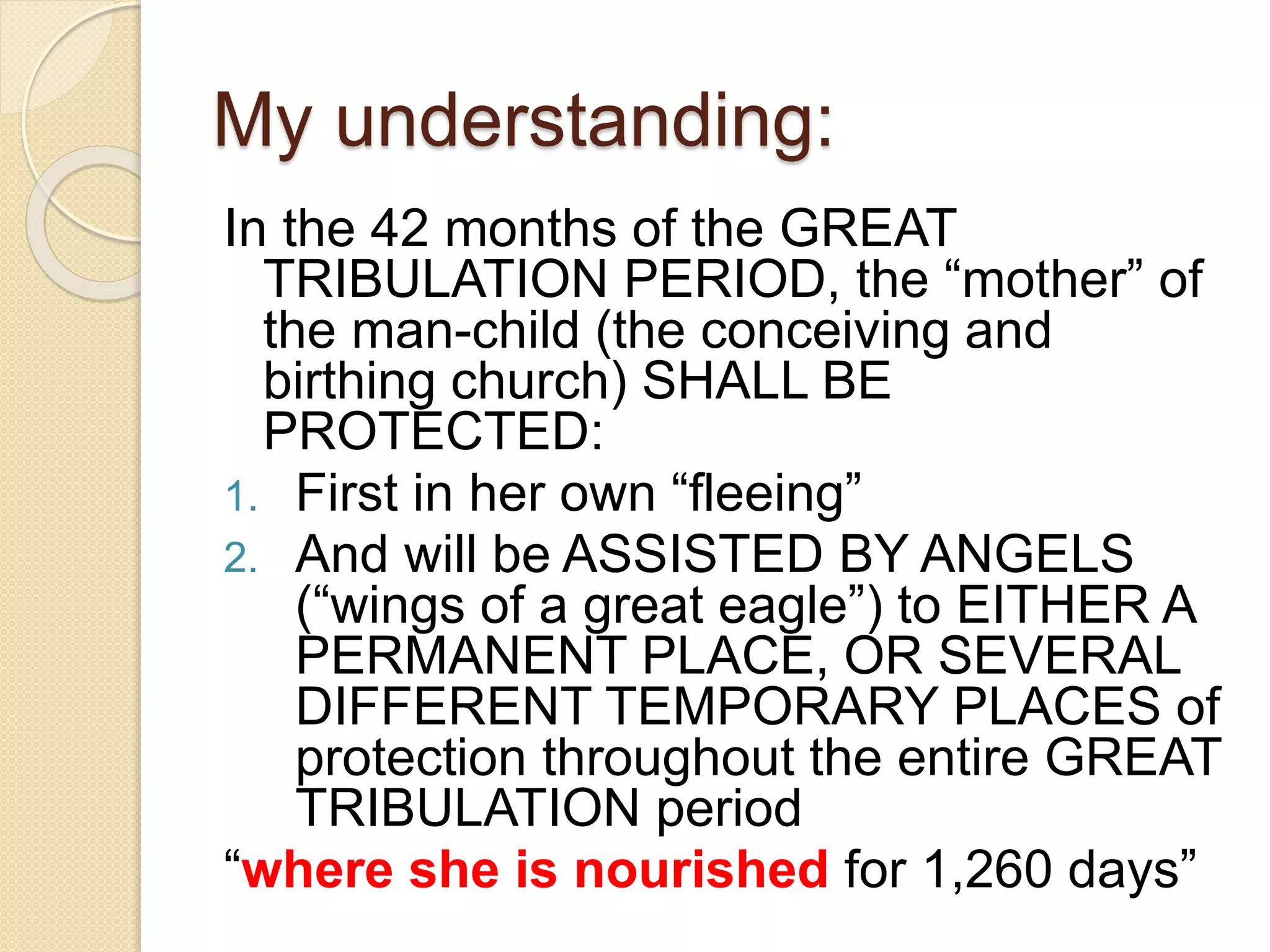 My understanding:

In the 42 months of the GREAT TRIBULATION PERIOD, the “mother” of the man-child (the conceiving and birthing church) SHALL BE PROTECTED:

1. First in her own “fleeing”
2. And will be ASSISTED BY ANGELS (“wings of a great eagle”) to EITHER A PERMANENT PLACE, OR SEVERAL DIFFERENT TEMPORARY PLACES of protection throughout the entire GREAT TRIBULATION period

“where she is nourished for 1,260 days”